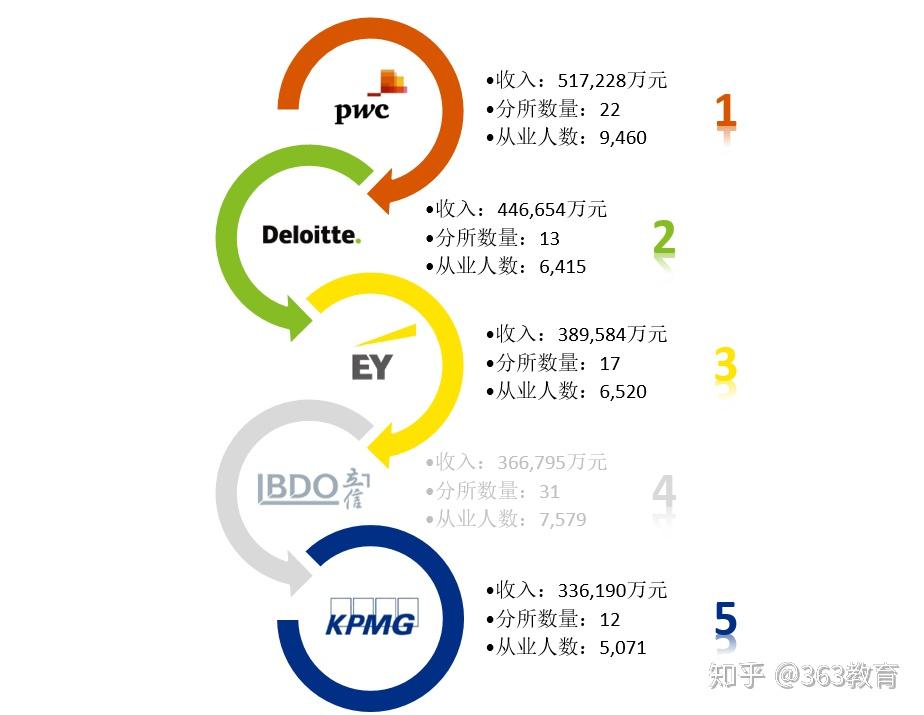 pwc

•收入：517,228万元
•分所数量：22
•从业人数：9,460

1

Deloitte.

•收入：446,654万元
•分所数量：13
•从业人数：6,415

2

EY

•收入：389,584万元
•分所数量：17
•从业人数：6,520

3

BDO 立信

•收入：366,795万元
•分所数量：31
•从业人数：7,579

4

KPMG

•收入：336,190万元
•分所数量：12
•从业人数：5,071

5

知乎 @363教育